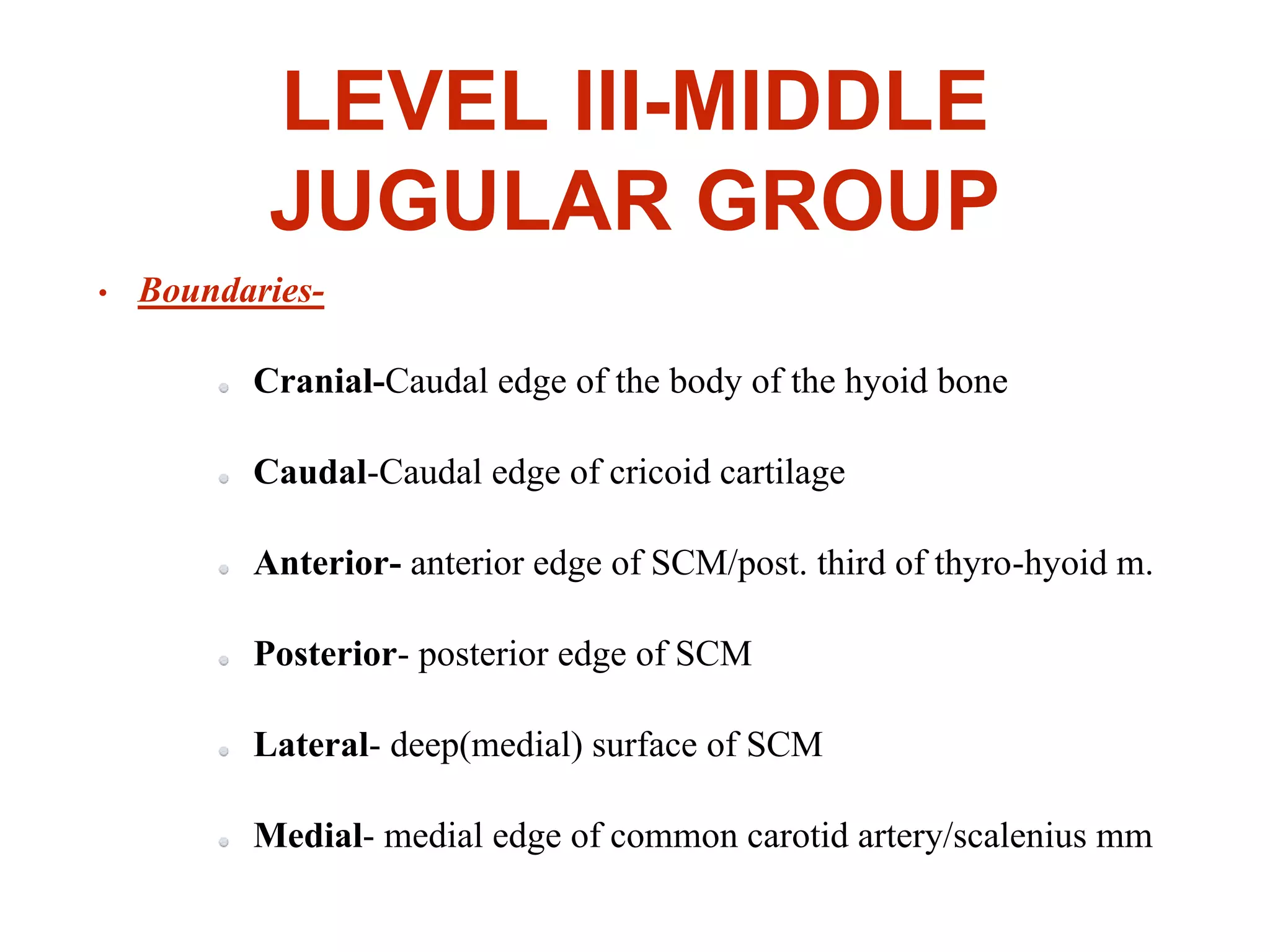 LEVEL III-MIDDLE JUGULAR GROUP

• Boundaries-

Cranial-Caudal edge of the body of the hyoid bone

Caudal-Caudal edge of cricoid cartilage

Anterior- anterior edge of SCM/post. third of thyro-hyoid m.

Posterior- posterior edge of SCM

Lateral- deep(medial) surface of SCM

Medial- medial edge of common carotid artery/scalenius mm